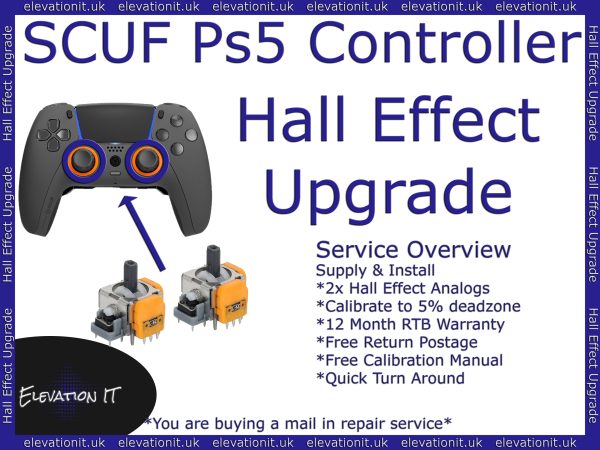 elevationit.uk elevationit.uk elevationit.uk elevationit.uk elevationit.uk elevationit.uk

Hall Effect Upgrade Hall Effect Upgrade Hall Effect Upgrade

SCUF Ps5 Controller

Hall Effect Upgrade

Service Overview
Supply & Install
*2x Hall Effect Analogs
*Calibrate to 5% deadzone
*12 Month RTB Warranty
*Free Return Postage
*Free Calibration Manual
*Quick Turn Around

ELEVATION IT

*You are buying a mail in repair service*

Hall Effect Upgrade Hall Effect Upgrade Hall Effect Upgrade

elevationit.uk elevationit.uk elevationit.uk elevationit.uk elevationit.uk elevationit.uk